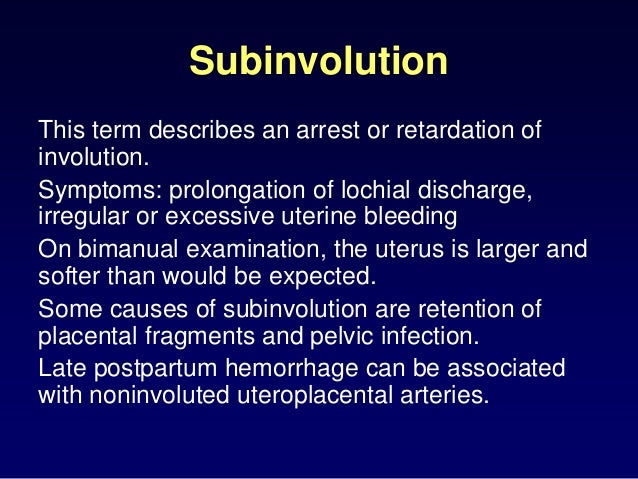 Subinvolution

This term describes an arrest or retardation of involution.

Symptoms: prolongation of lochial discharge, irregular or excessive uterine bleeding

On bimanual examination, the uterus is larger and softer than would be expected.

Some causes of subinvolution are retention of placental fragments and pelvic infection.

Late postpartum hemorrhage can be associated with noninvoluted uteroplacental arteries.